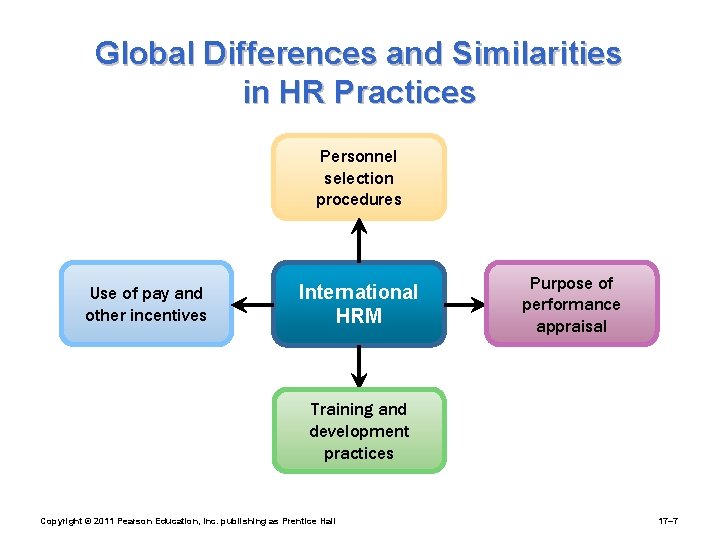 Global Differences and Similarities in HR Practices

Personnel selection procedures

Use of pay and other incentives

International HRM

Purpose of performance appraisal

Training and development practices

Copyright © 2011 Pearson Education, Inc. publishing as Prentice Hall

17–7